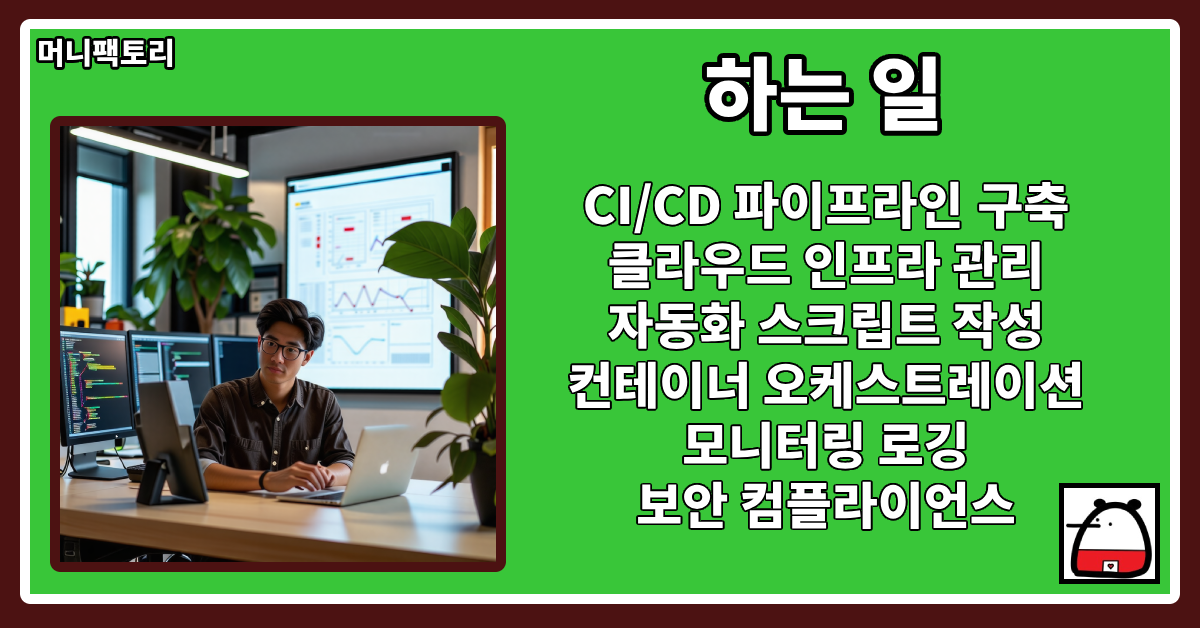 머니팩토리

하는 일

CI/CD 파이프라인 구축
클라우드 인프라 관리
자동화 스크립트 작성
컨테이너 오케스트레이션
모니터링 로깅
보안 컴플라이언스